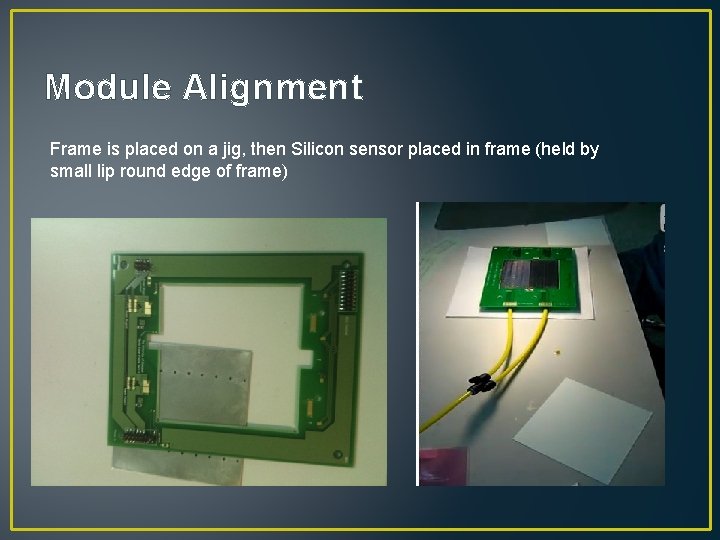 Module Alignment

Frame is placed on a jig, then Silicon sensor placed in frame (held by small lip round edge of frame)